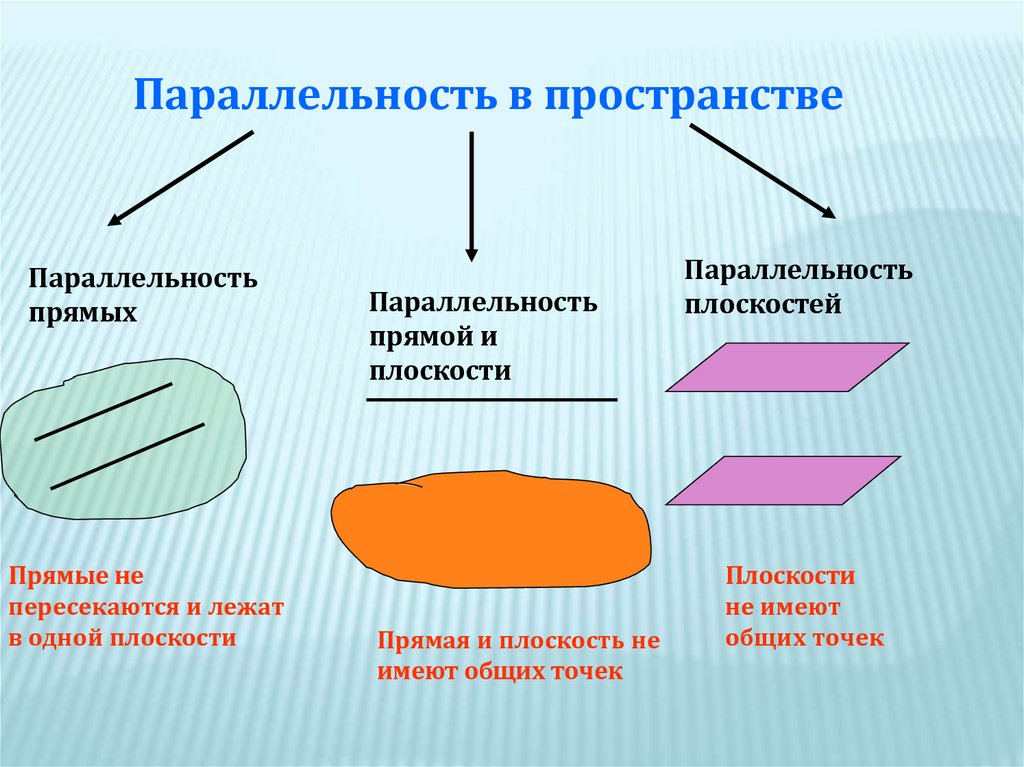 Параллельность в пространстве

Параллельность прямых

Параллельность прямой и плоскости

Параллельность плоскостей

Прямые не пересекаются и лежат в одной плоскости

Прямая и плоскость не имеют общих точек

Плоскости не имеют общих точек